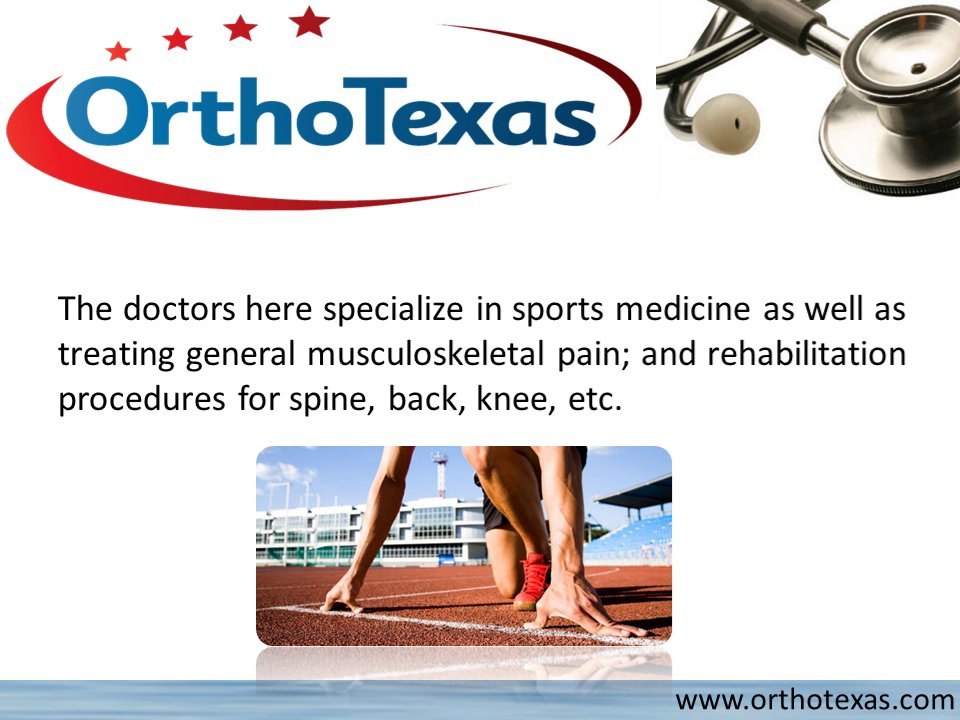 OrthoTexas

The doctors here specialize in sports medicine as well as treating general musculoskeletal pain; and rehabilitation procedures for spine, back, knee, etc.

www.orthotexas.com